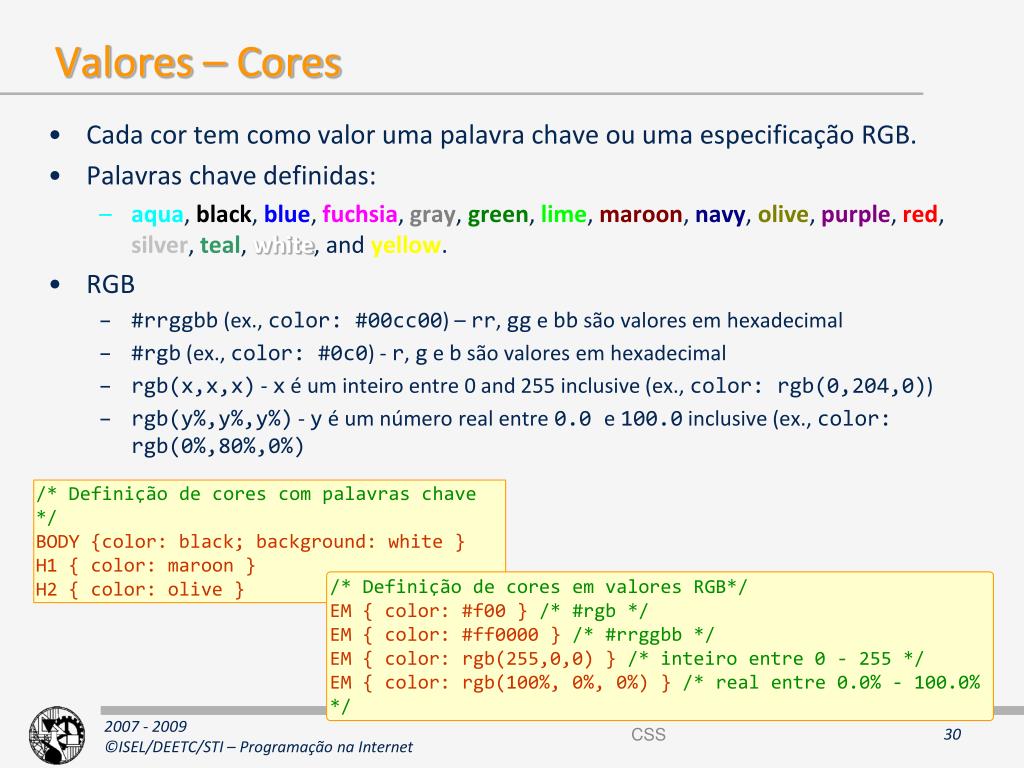 Valores – Cores

• Cada cor tem como valor uma palavra chave ou uma especificação RGB.
• Palavras chave definidas:
  – aqua, black, blue, fuchsia, gray, green, lime, maroon, navy, olive, purple, red, silver, teal, white, and yellow.
• RGB
  – #rrggbb (ex., color: #00cc00) – rr, gg e bb são valores em hexadecimal
  – #rgb (ex., color: #0c0) - r, g e b são valores em hexadecimal
  – rgb(x,x,x) - x é um inteiro entre 0 and 255 inclusive (ex., color: rgb(0,204,0))
  – rgb(y%,y%,y%) - y é um número real entre 0.0 e 100.0 inclusive (ex., color: rgb(0%,80%,0%)

/* Definição de cores com palavras chave */
BODY {color: black; background: white }
H1 { color: maroon }
H2 { color: olive }

/* Definição de cores em valores RGB*/
EM { color: #f00 } /* #rgb */
EM { color: #ff0000 } /* #rrggbb */
EM { color: rgb(255,0,0) } /* inteiro entre 0 - 255 */
EM { color: rgb(100%, 0%, 0%) } /* real entre 0.0% - 100.0% */

2007 - 2009
©ISEL/DEETC/STI – Programação na Internet
CSS
30